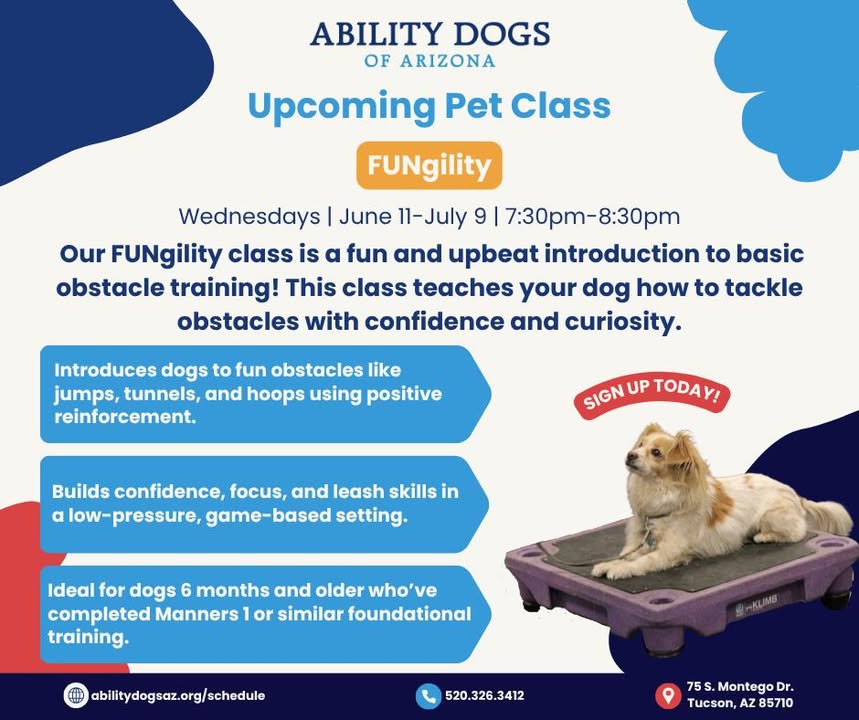 ABILITY DOGS
OF ARIZONA

Upcoming Pet Class

FUNgility

Wednesdays | June 11-July 9 | 7:30pm-8:30pm

Our FUNgility class is a fun and upbeat introduction to basic obstacle training! This class teaches your dog how to tackle obstacles with confidence and curiosity.

Introduces dogs to fun obstacles like jumps, tunnels, and hoops using positive reinforcement.

Builds confidence, focus, and leash skills in a low-pressure, game-based setting.

Ideal for dogs 6 months and older who've completed Manners 1 or similar foundational training.

SIGN UP TODAY!

KLIMB

abilitydogsaz.org/schedule

520.326.3412

75 S. Montego Dr.
Tucson, AZ 85710